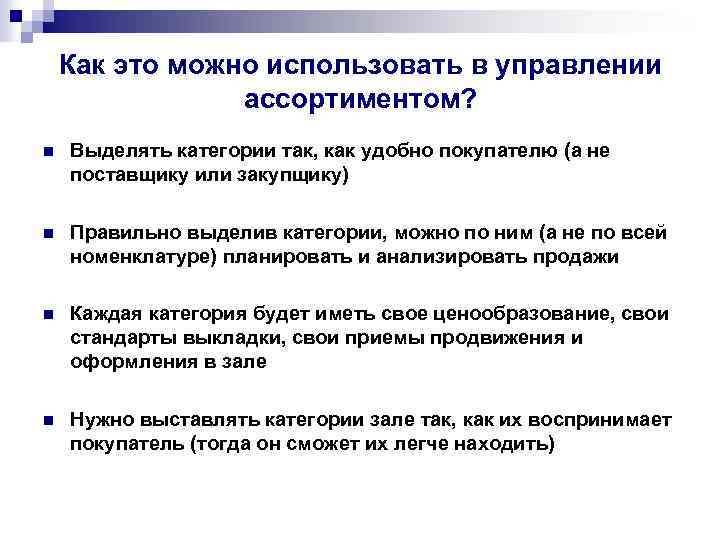 Как это можно использовать в управлении ассортиментом?

Выделять категории так, как удобно покупателю (а не поставщику или закупщику)

Правильно выделив категории, можно по ним (а не по всей номенклатуре) планировать и анализировать продажи

Каждая категория будет иметь свое ценообразование, свои стандарты выкладки, свои приемы продвижения и оформления в зале

Нужно выставлять категории зале так, как их воспринимает покупатель (тогда он сможет их легче находить)